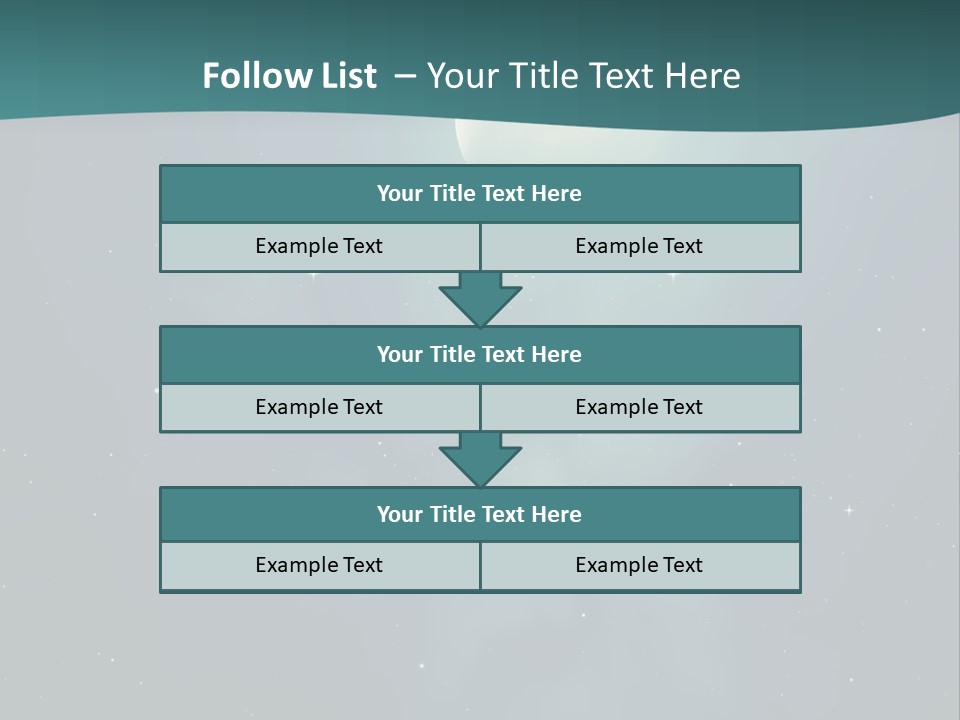 Follow List – Your Title Text Here

Your Title Text Here

Example Text

Example Text

Your Title Text Here

Example Text

Example Text

Your Title Text Here

Example Text

Example Text